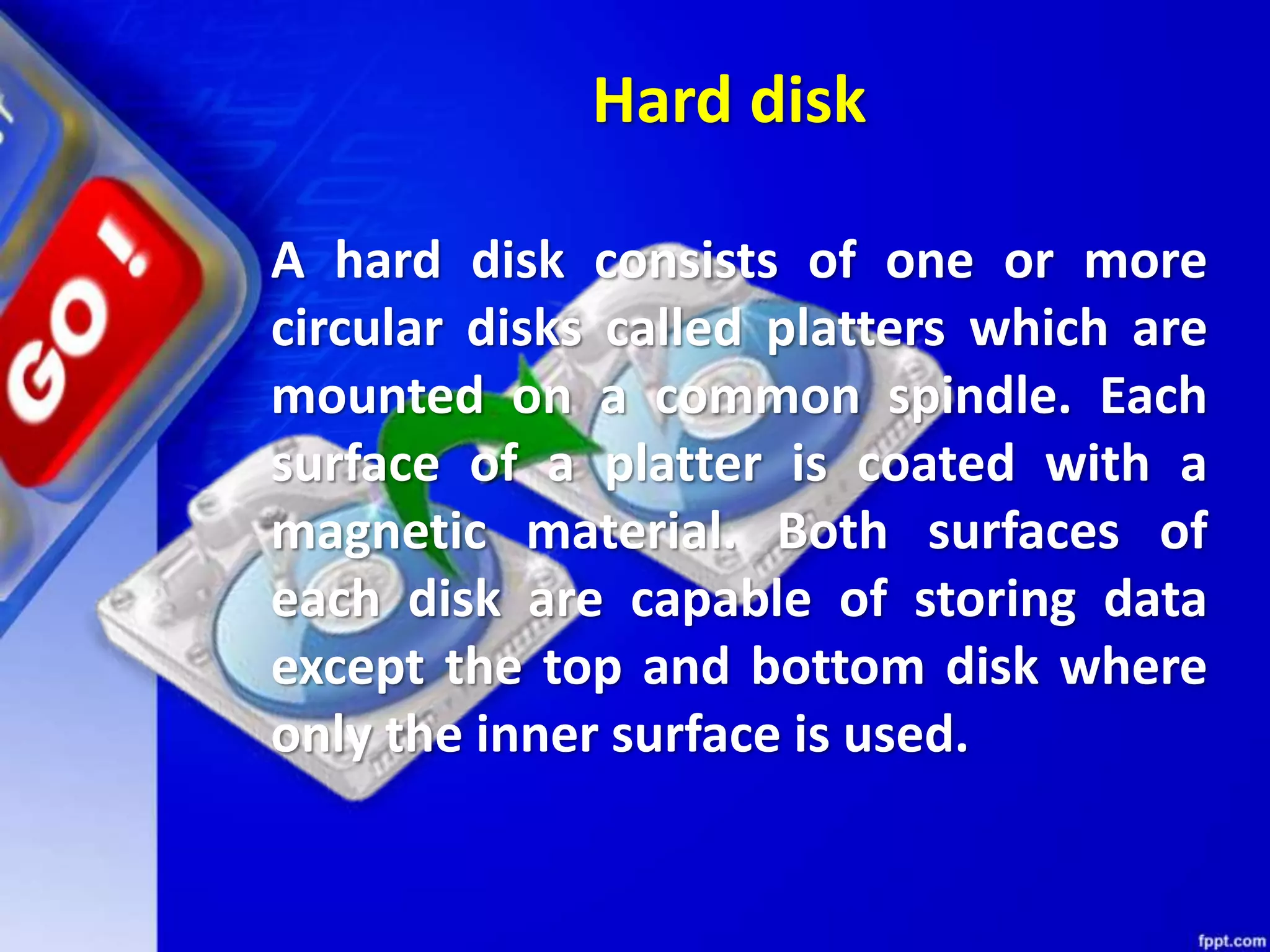 GO!

Hard disk

A hard disk consists of one or more circular disks called platters which are mounted on a common spindle. Each surface of a platter is coated with a magnetic material. Both surfaces of each disk are capable of storing data except the top and bottom disk where only the inner surface is used.

fppt.com